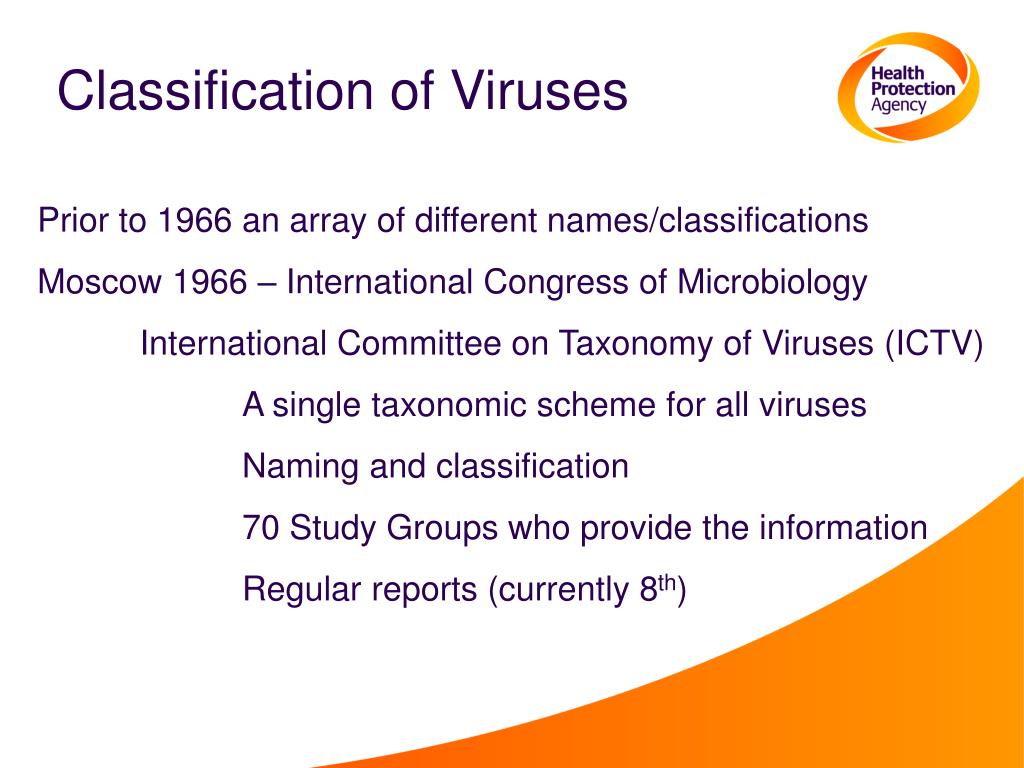 Classification of Viruses

Health Protection Agency

Prior to 1966 an array of different names/classifications

Moscow 1966 – International Congress of Microbiology

International Committee on Taxonomy of Viruses (ICTV)

A single taxonomic scheme for all viruses

Naming and classification

70 Study Groups who provide the information

Regular reports (currently 8$^{th}$)